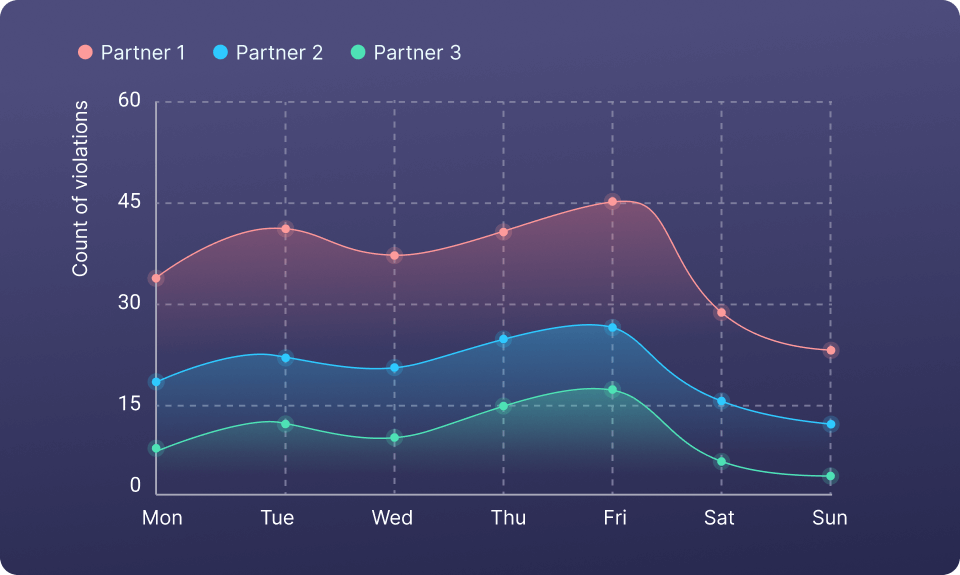 Partner 1 Partner 2 Partner 3

Count of violations

60
45
30
15
0

Mon Tue Wed Thu Fri Sat Sun